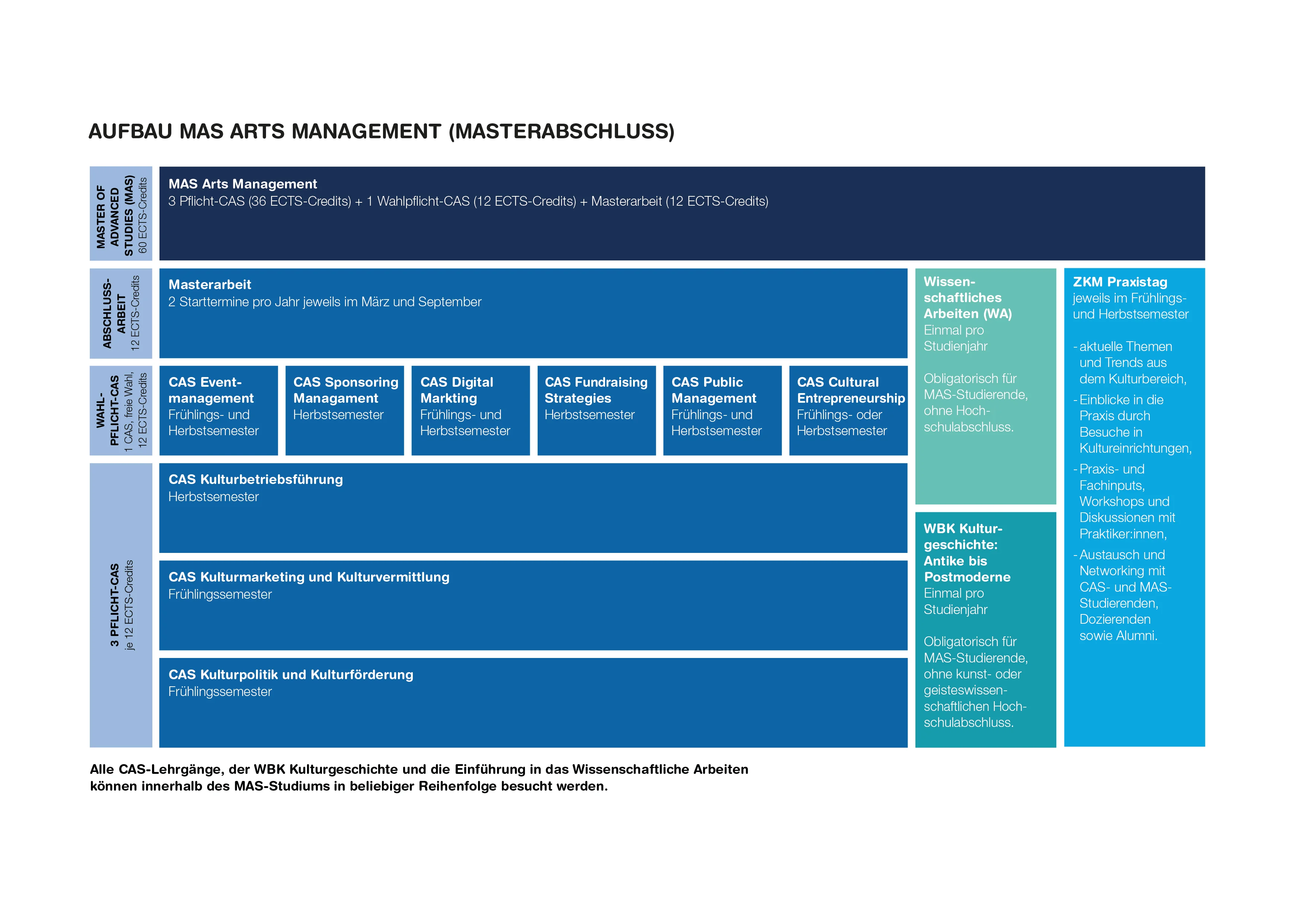 AUFBAU MAS ARTS MANAGEMENT (MASTERABSCHLUSS)

MASTER OF ADVANCED STUDIES (MAS)
60 ECTS-Credits

MAS Arts Management
3 Pflicht-CAS (36 ECTS-Credits) + 1 Wahlpflicht-CAS (12 ECTS-Credits) + Masterarbeit (12 ECTS-Credits)

ABSCHLUSS-ARBEIT
12 ECTS-Credits

Masterarbeit
2 Starttermine pro Jahr jeweils im März und September

WAHL-PFLICHT-CAS
1 CAS, freie Wahl, 12 ECTS-Credits

CAS Eventmanagement
Frühlings- und Herbstsemester

CAS Sponsoring Managament
Herbstsemester

CAS Digital Markting
Frühlings- und Herbstsemester

CAS Fundraising Strategies
Herbstsemester

CAS Public Management
Frühlings- und Herbstsemester

CAS Cultural Entrepreneurship
Frühlings- oder Herbstsemester

3 PFLICHT-CAS
je 12 ECTS-Credits

CAS Kulturbetriebsführung
Herbstsemester

CAS Kulturmarketing und Kulturvermittlung
Frühlingssemester

CAS Kulturpolitik und Kulturförderung
Frühlingssemester

Wissenschaftliches Arbeiten (WA)
Einmal pro Studienjahr

Obligatorisch für MAS-Studierende, ohne Hochschulabschluss.

WBK Kulturgeschichte: Antike bis Postmoderne
Einmal pro Studienjahr

Obligatorisch für MAS-Studierende, ohne kunst- oder geisteswissenschaftlichen Hochschulabschluss.

ZKM Praxistag
jeweils im Frühlings- und Herbstsemester

- aktuelle Themen und Trends aus dem Kulturbereich,
- Einblicke in die Praxis durch Besuche in Kultureinrichtungen,
- Praxis- und Fachinputs, Workshops und Diskussionen mit Praktiker:innen,
- Austausch und Networking mit CAS- und MAS-Studierenden, Dozierenden sowie Alumni.

Alle CAS-Lehrgänge, der WBK Kulturgeschichte und die Einführung in das Wissenschaftliche Arbeiten können innerhalb des MAS-Studiums in beliebiger Reihenfolge besucht werden.